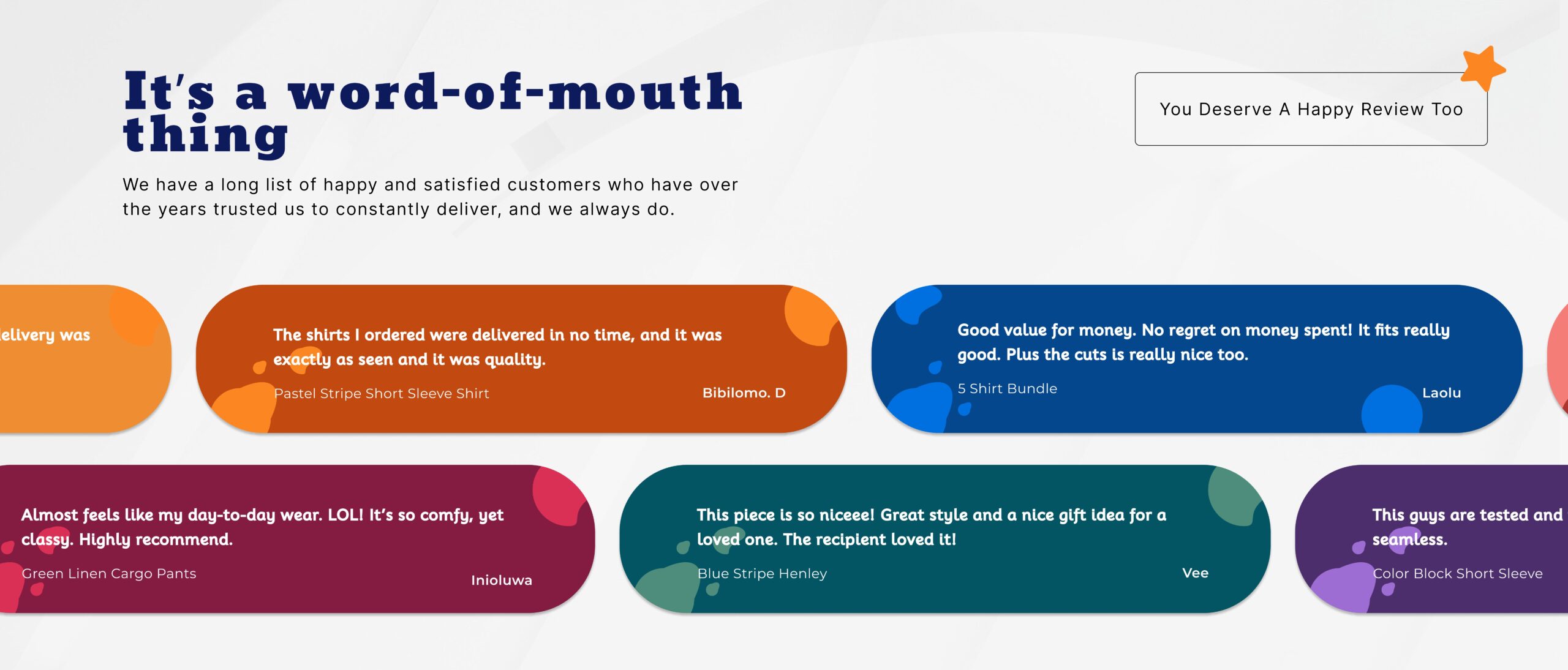 It's a word-of-mouth thing

We have a long list of happy and satisfied customers who have over the years trusted us to constantly deliver, and we always do.

You Deserve A Happy Review Too

elivery was

The shirts I ordered were delivered in no time, and it was exactly as seen and it was quality.

Pastel Stripe Short Sleeve Shirt

Bibilomo. D

Good value for money. No regret on money spent! It fits really good. Plus the cuts is really nice too.

5 Shirt Bundle

Laolu

Almost feels like my day-to-day wear. LOL! It's so comfy, yet classy. Highly recommend.

Green Linen Cargo Pants

Inioluwa

This piece is so niceee! Great style and a nice gift idea for a loved one. The recipient loved it!

Blue Stripe Henley

Vee

This guys are tested and seamless.

Color Block Short Sleeve